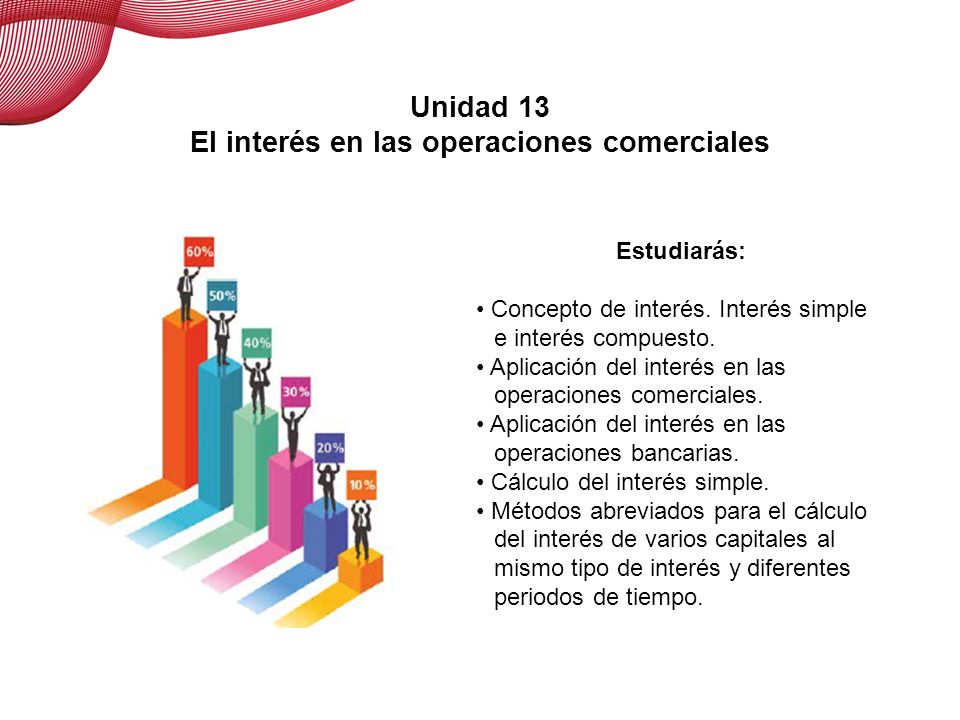 Unidad 13
El interés en las operaciones comerciales

60%
50%
40%
30%
20%
10%

Estudiarás:

• Concepto de interés. Interés simple e interés compuesto.
• Aplicación del interés en las operaciones comerciales.
• Aplicación del interés en las operaciones bancarias.
• Cálculo del interés simple.
• Métodos abreviados para el cálculo del interés de varios capitales al mismo tipo de interés y diferentes periodos de tiempo.